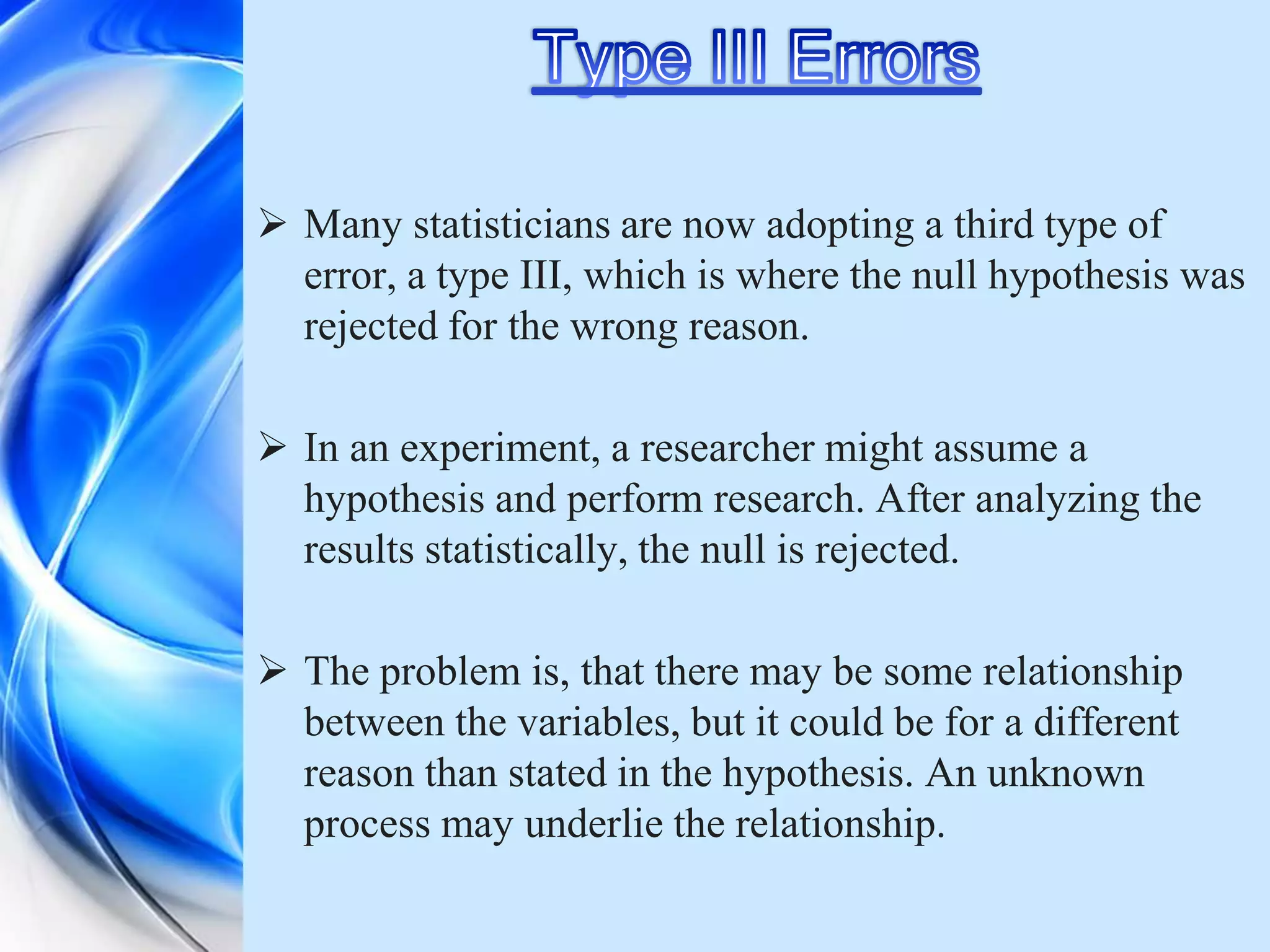 Type III Errors

➢ Many statisticians are now adopting a third type of error, a type III, which is where the null hypothesis was rejected for the wrong reason.

➢ In an experiment, a researcher might assume a hypothesis and perform research. After analyzing the results statistically, the null is rejected.

➢ The problem is, that there may be some relationship between the variables, but it could be for a different reason than stated in the hypothesis. An unknown process may underlie the relationship.